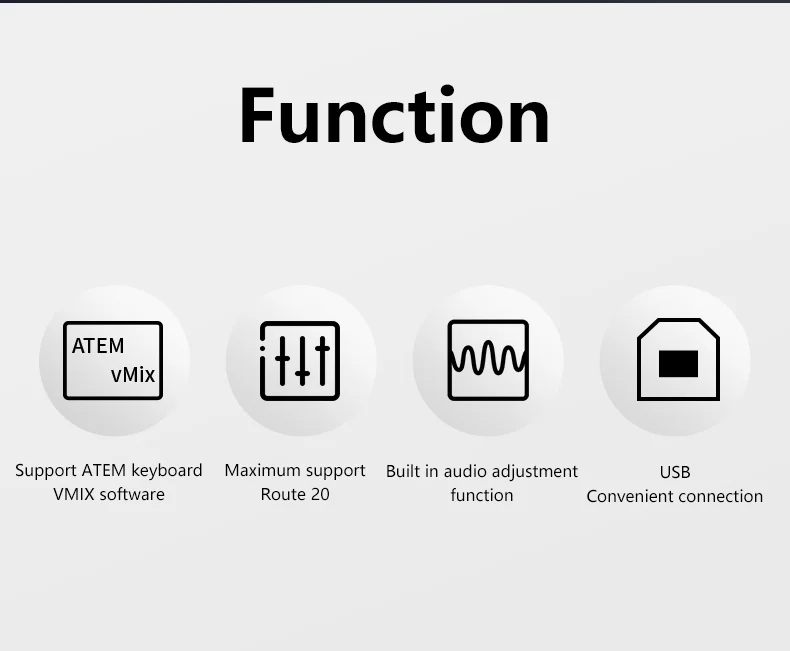 Function

ATEM
vMix

Support ATEM keyboard
VMIX software

Maximum support
Route 20

Built in audio adjustment
function

USB
Convenient connection